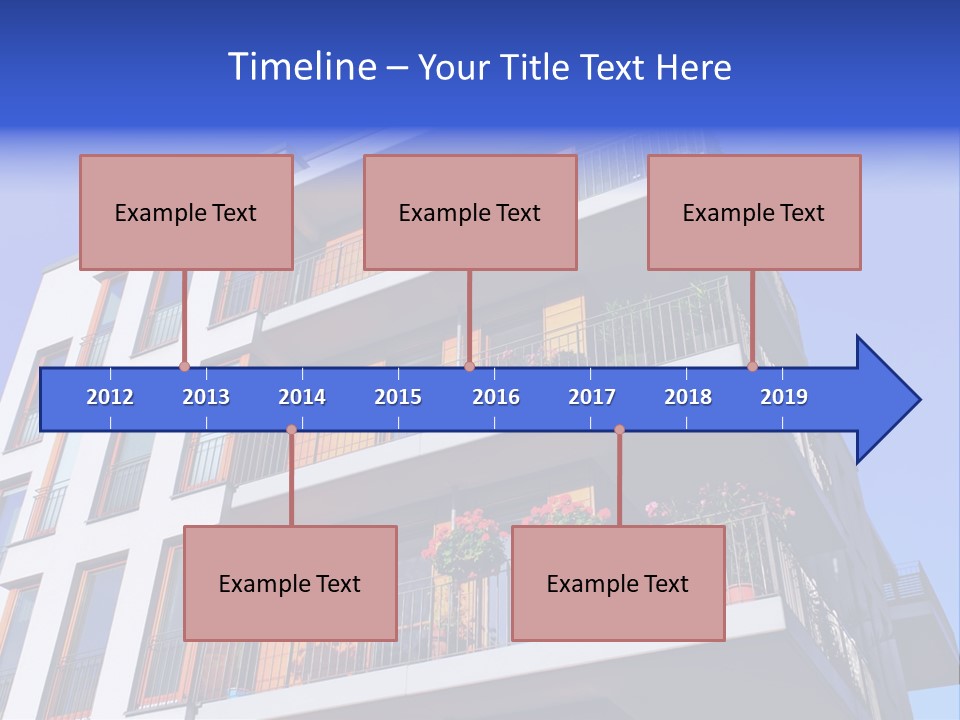 Timeline – Your Title Text Here

Example Text

Example Text

Example Text

2012 2013 2014 2015 2016 2017 2018 2019

Example Text

Example Text